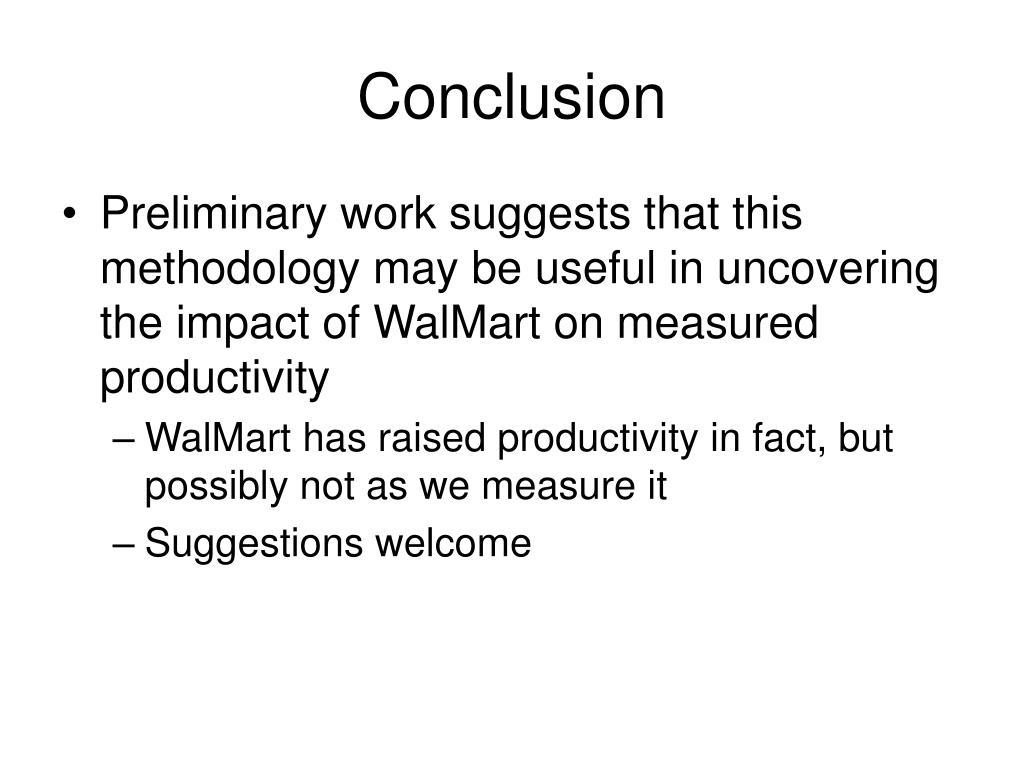 Conclusion

• Preliminary work suggests that this methodology may be useful in uncovering the impact of WalMart on measured productivity
– WalMart has raised productivity in fact, but possibly not as we measure it
– Suggestions welcome